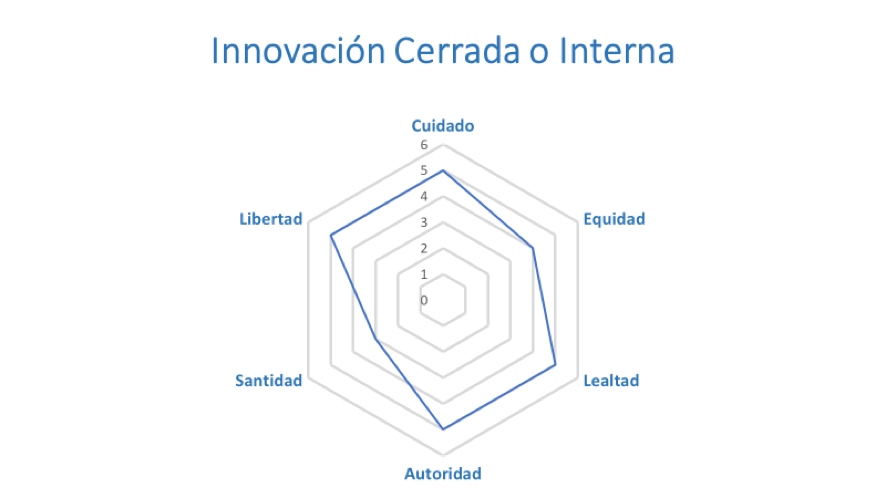 Innovación Cerrada o Interna

Cuidado
6
5
4
3
2
1
0
Equidad
Lealtad
Autoridad
Santidad
Libertad